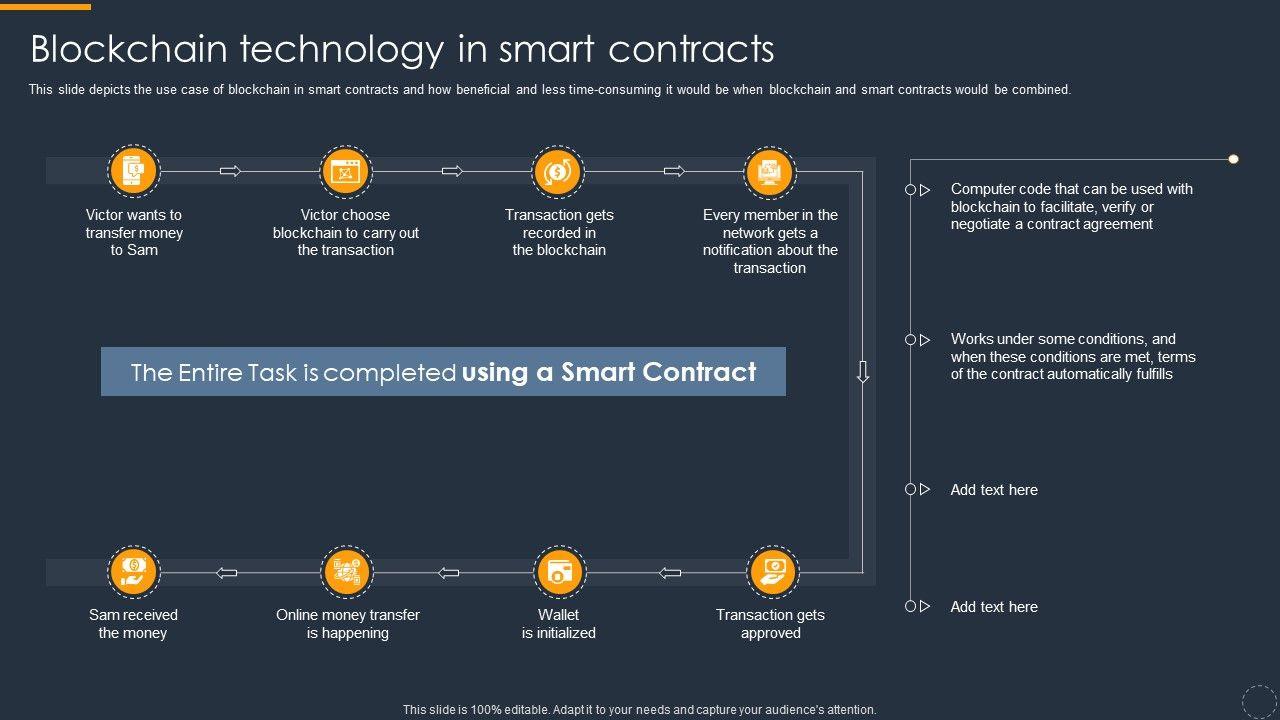 Blockchain technology in smart contracts

This slide depicts the use case of blockchain in smart contracts and how beneficial and less time-consuming it would be when blockchain and smart contracts would be combined.

Victor wants to transfer money to Sam

Victor choose blockchain to carry out the transaction

Transaction gets recorded in the blockchain

Every member in the network gets a notification about the transaction

The Entire Task is completed using a Smart Contract

Transaction gets approved

Wallet is initialized

Online money transfer is happening

Sam received the money

Computer code that can be used with blockchain to facilitate, verify or negotiate a contract agreement

Works under some conditions, and when these conditions are met, terms of the contract automatically fulfills

Add text here

Add text here

This slide is 100% editable. Adapt it to your needs and capture your audience's attention.